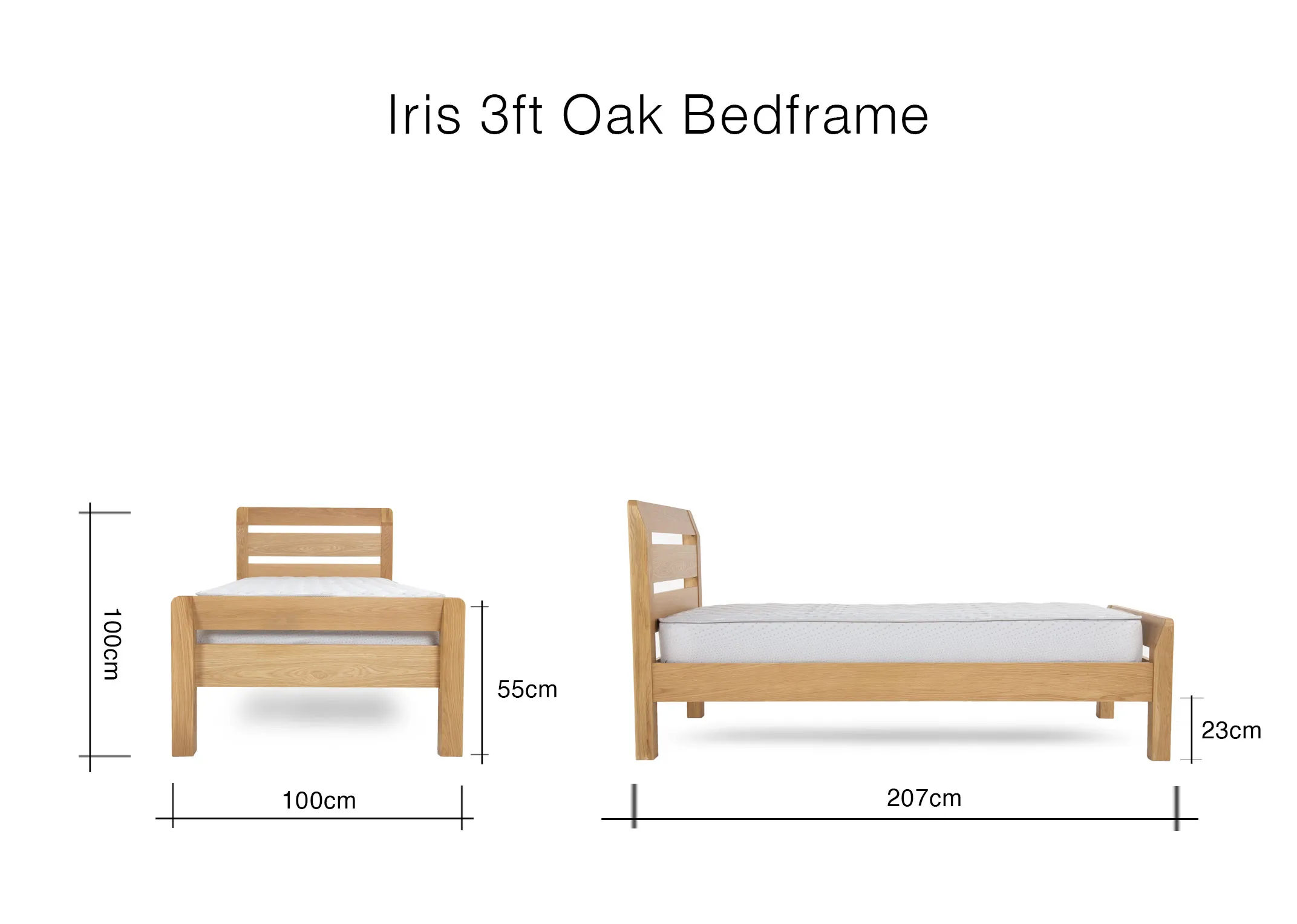 Iris 3ft Oak Bedframe

100cm

55cm

100cm

23cm

207cm